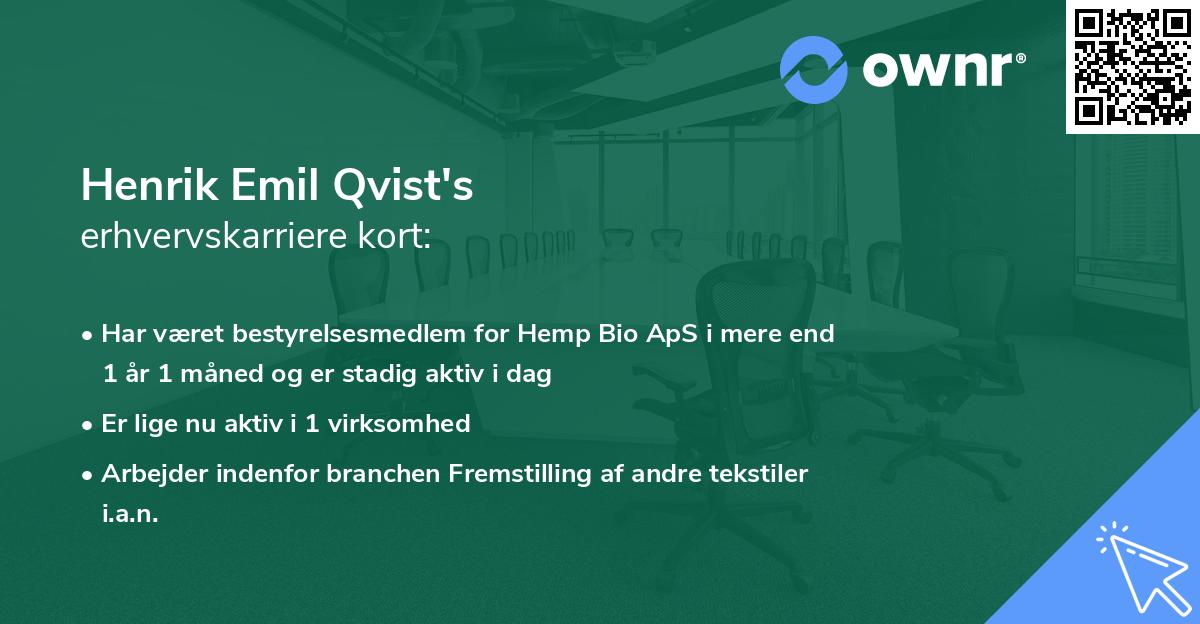 ownr®

Henrik Emil Qvist's
erhvervskarriere kort:

• Har været bestyrelsesmedlem for Hemp Bio ApS i mere end 1 år 1 måned og er stadig aktiv i dag
• Er lige nu aktiv i 1 virksomhed
• Arbejder indenfor branchen Fremstilling af andre tekstiler i.a.n.